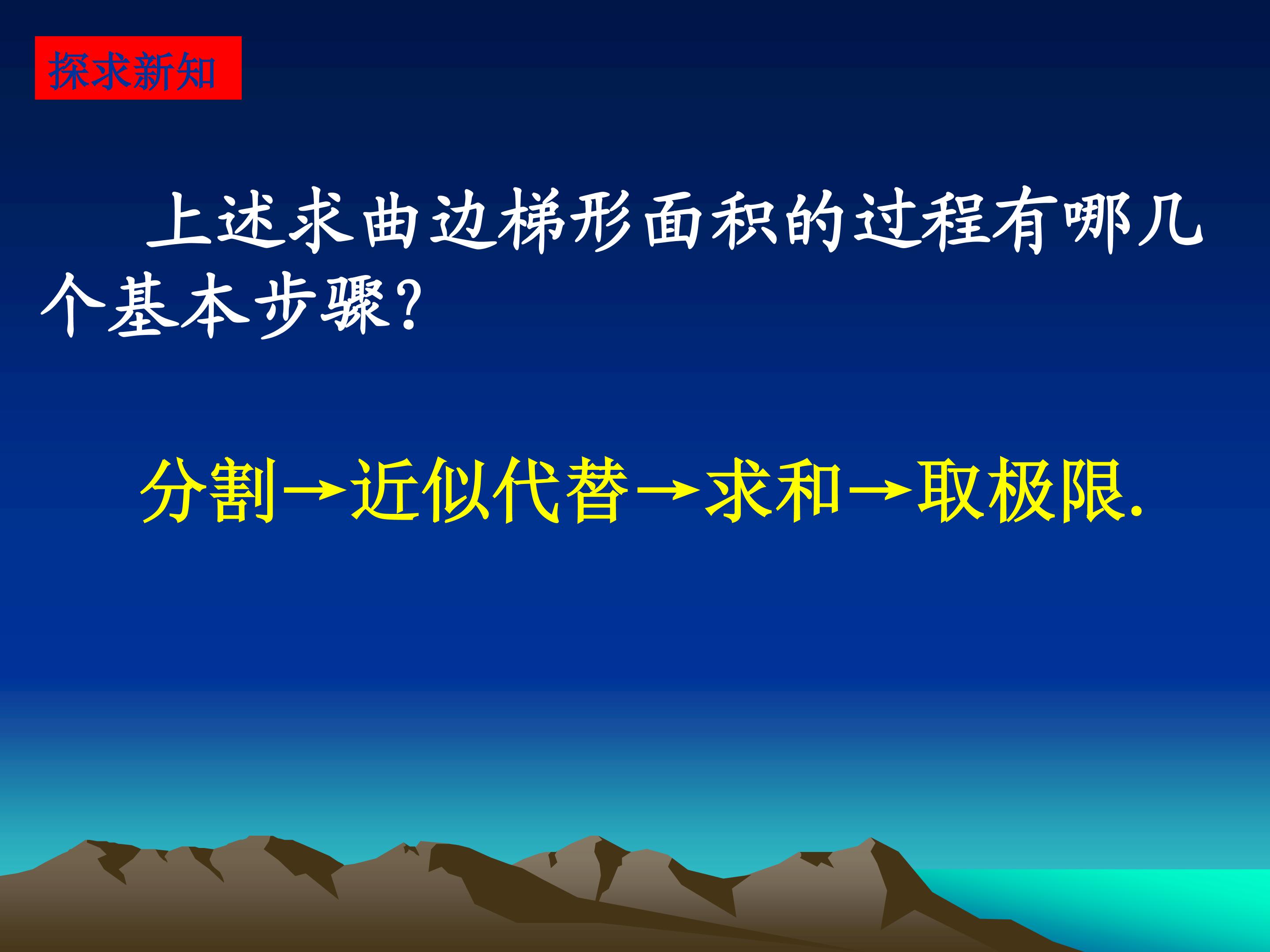 探求新知

上述求曲边梯形面积的过程有哪几个基本步骤?

分割→近似代替→求和→取极限.